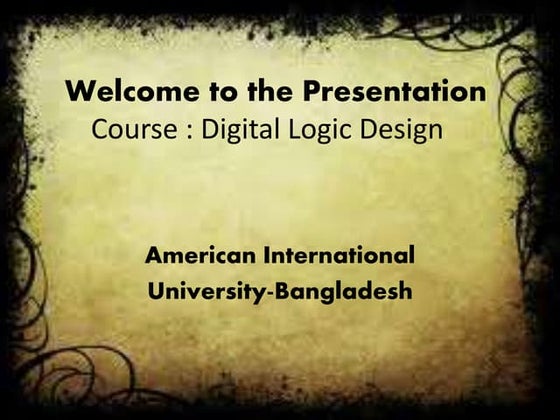 Welcome to the Presentation
Course : Digital Logic Design

American International University-Bangladesh